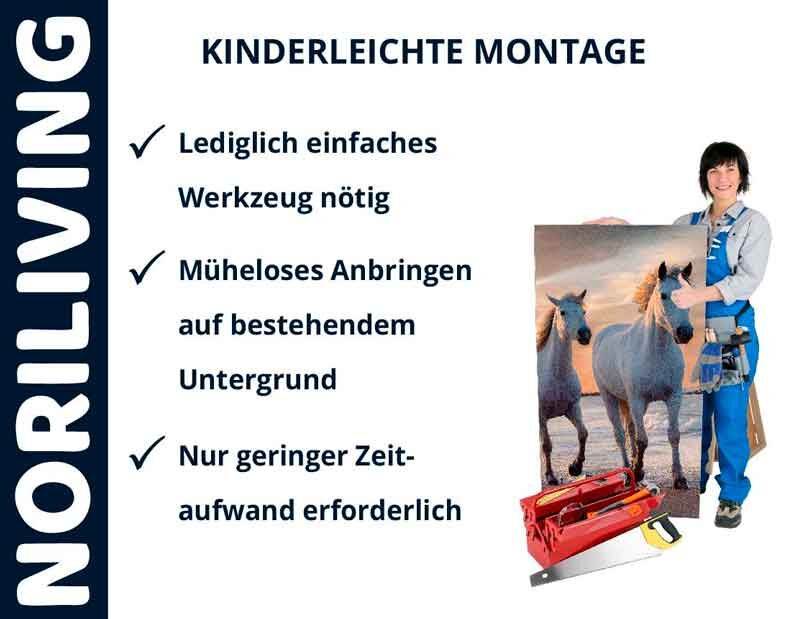 NORILIVING

KINDERLEICHTE MONTAGE

✓ Lediglich einfaches Werkzeug nötig

✓ Müheloses Anbringen auf bestehendem Untergrund

✓ Nur geringer Zeitaufwand erforderlich